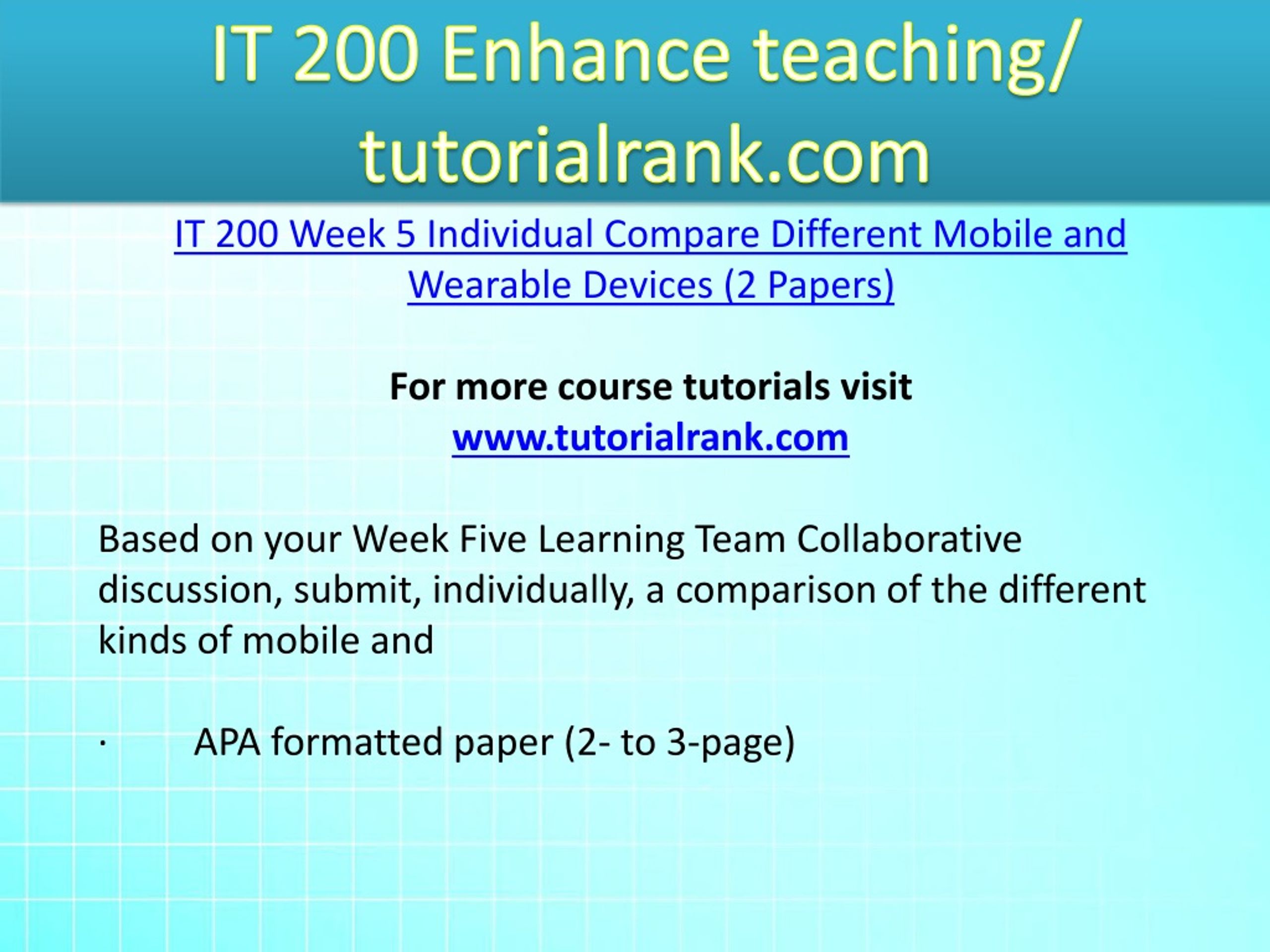 IT 200 Enhance teaching/ tutorialrank.com

IT 200 Week 5 Individual Compare Different Mobile and Wearable Devices (2 Papers)

For more course tutorials visit
www.tutorialrank.com

Based on your Week Five Learning Team Collaborative discussion, submit, individually, a comparison of the different kinds of mobile and

· APA formatted paper (2- to 3-page)